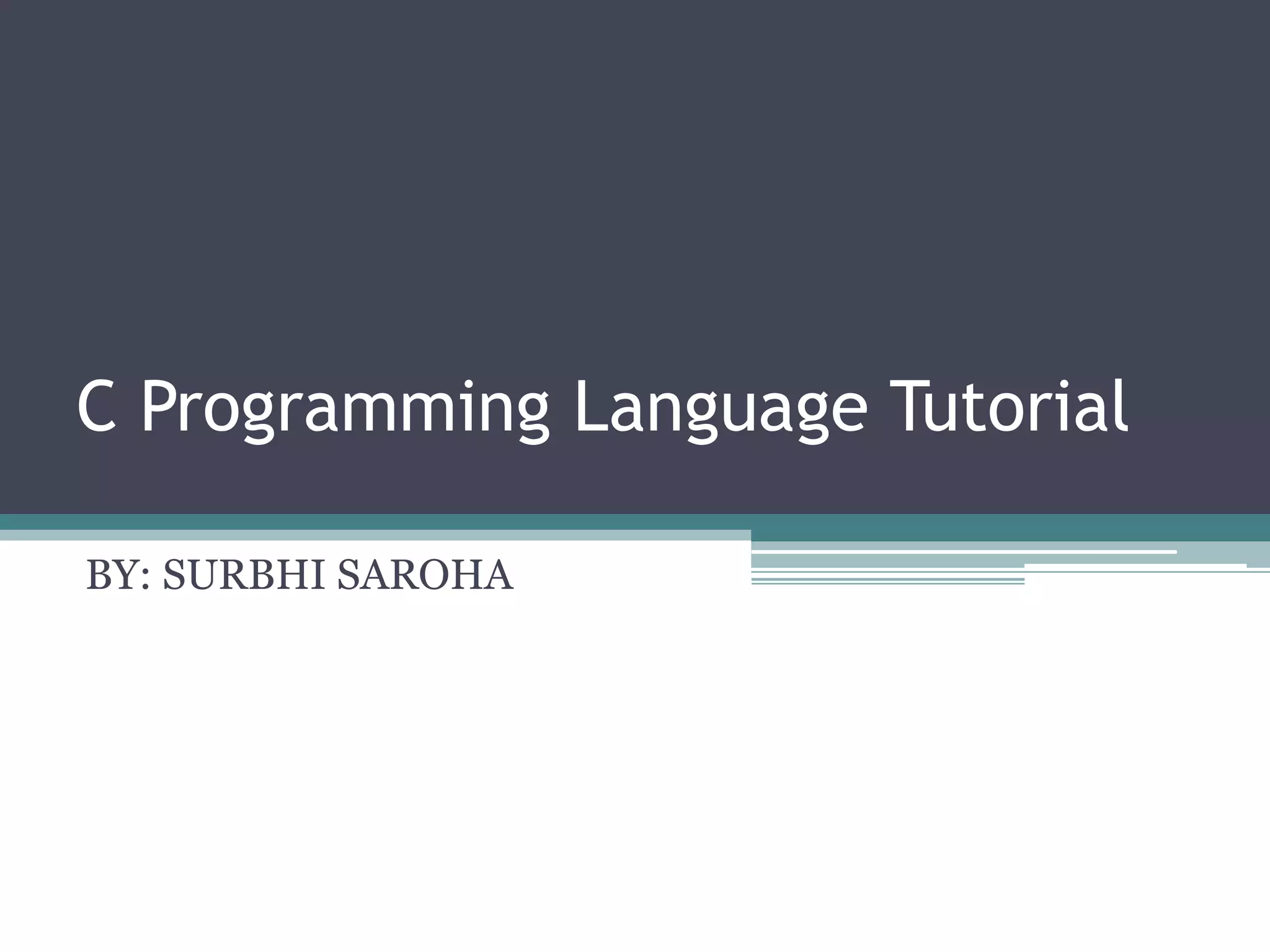 C Programming Language Tutorial

BY: SURBHI SAROHA